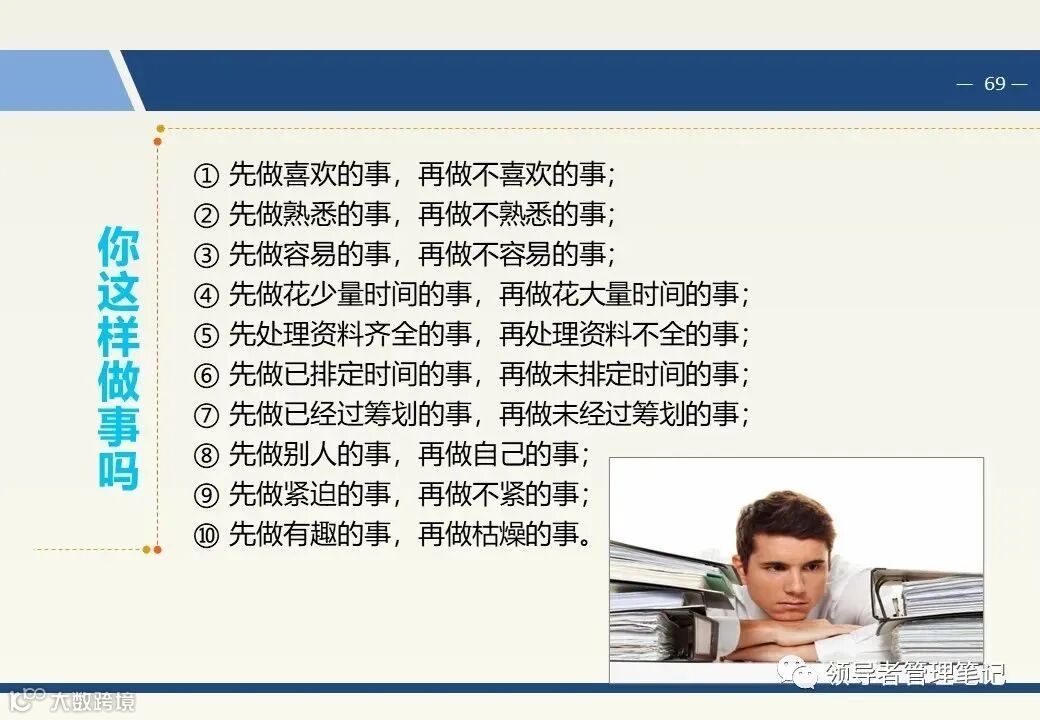 — 69 —

你这样做事吗

① 先做喜欢的事，再做不喜欢的事；
② 先做熟悉的事，再做不熟悉的事；
③ 先做容易的事，再做不容易的事；
④ 先做花少量时间的事，再做花大量时间的事；
⑤ 先处理资料齐全的事，再处理资料不全的事；
⑥ 先做已排定时间的事，再做未排定时间的事；
⑦ 先做已经过筹划的事，再做未经过筹划的事；
⑧ 先做别人的事，再做自己的事；
⑨ 先做紧迫的事，再做不紧的事；
⑩ 先做有趣的事，再做枯燥的事。

领导者管理笔记

大数跨境